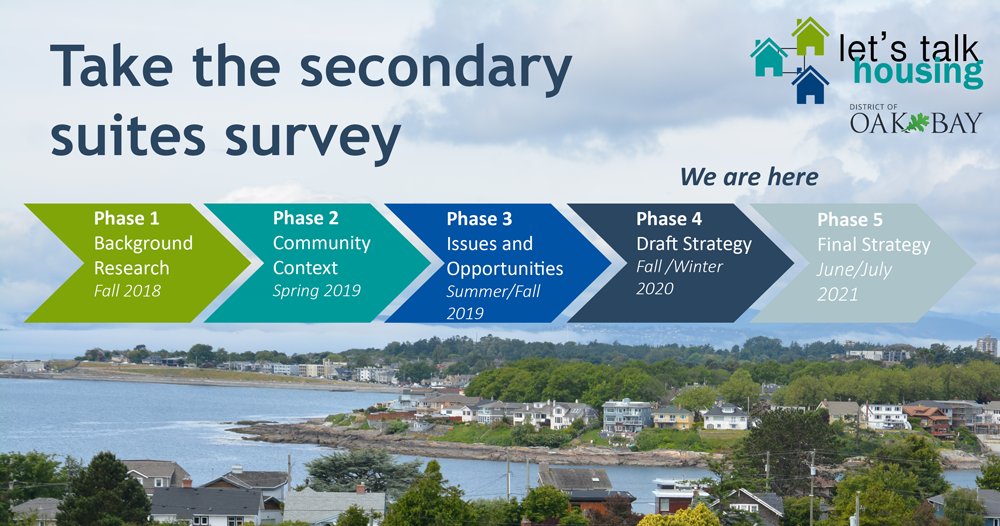 Take the secondary suites survey

let's talk housing

DISTRICT OF OAK BAY

We are here

Phase 1
Background Research
Fall 2018

Phase 2
Community Context
Spring 2019

Phase 3
Issues and Opportunities
Summer/Fall 2019

Phase 4
Draft Strategy
Fall /Winter 2020

Phase 5
Final Strategy
June/July 2021